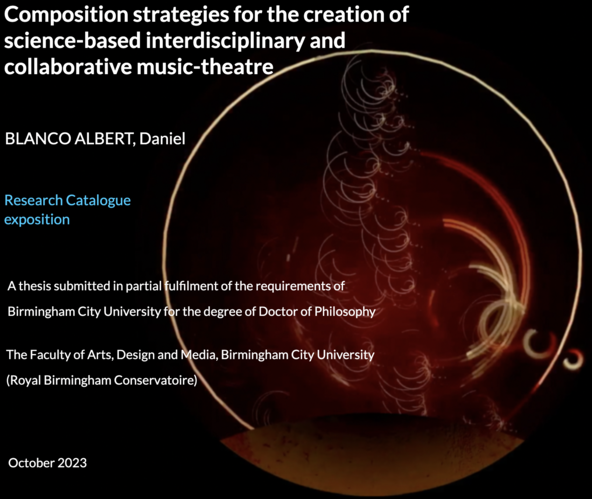 Composition strategies for the creation of science-based interdisciplinary and collaborative music-theatre

BLANCO ALBERT, Daniel

Research Catalogue exposition

A thesis submitted in partial fulfilment of the requirements of Birmingham City University for the degree of Doctor of Philosophy

The Faculty of Arts, Design and Media, Birmingham City University (Royal Birmingham Conservatoire)

October 2023